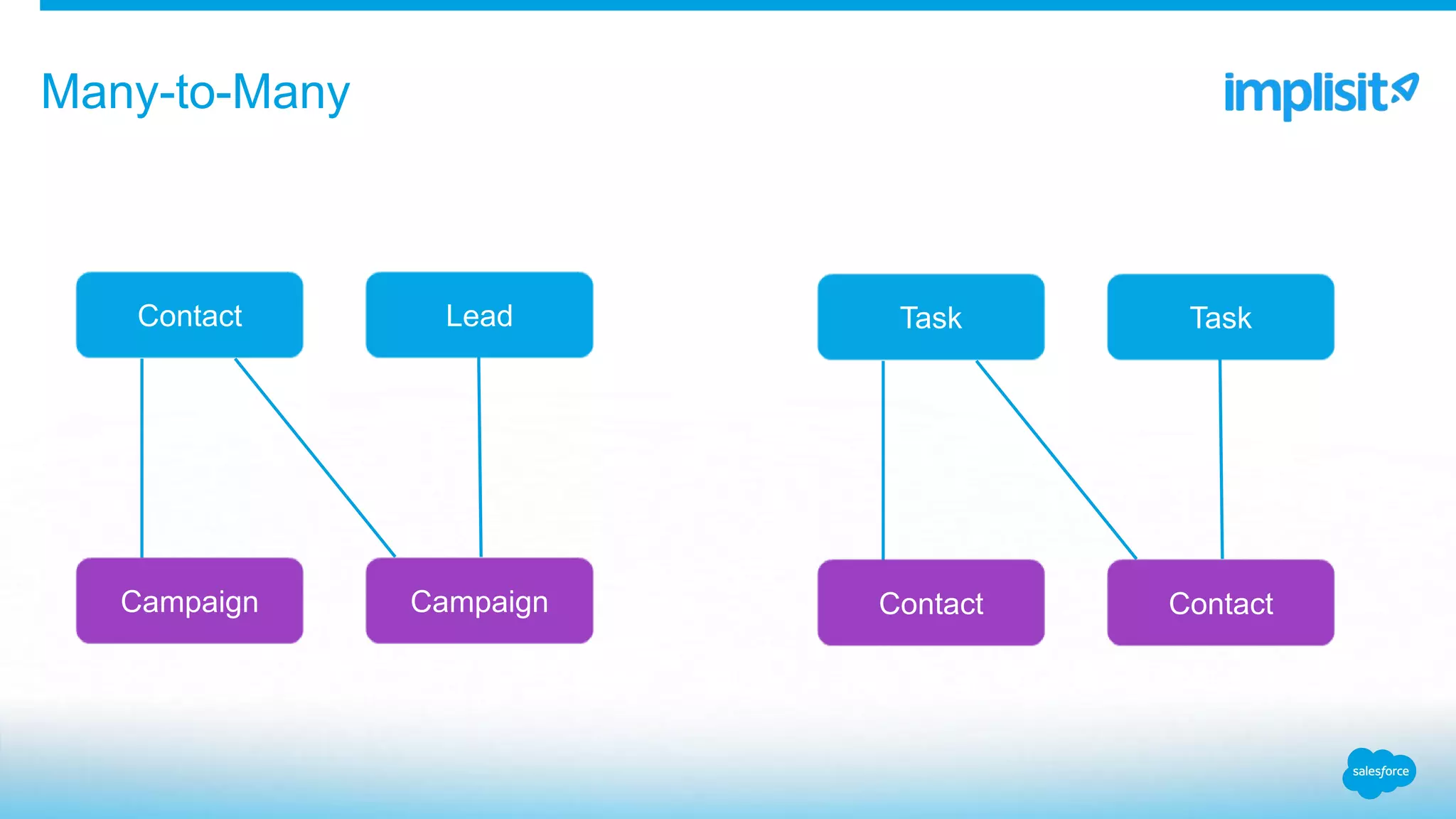 Many-to-Many

implisit

Contact

Lead

Campaign

Campaign

Task

Task

Contact

Contact

salesforce